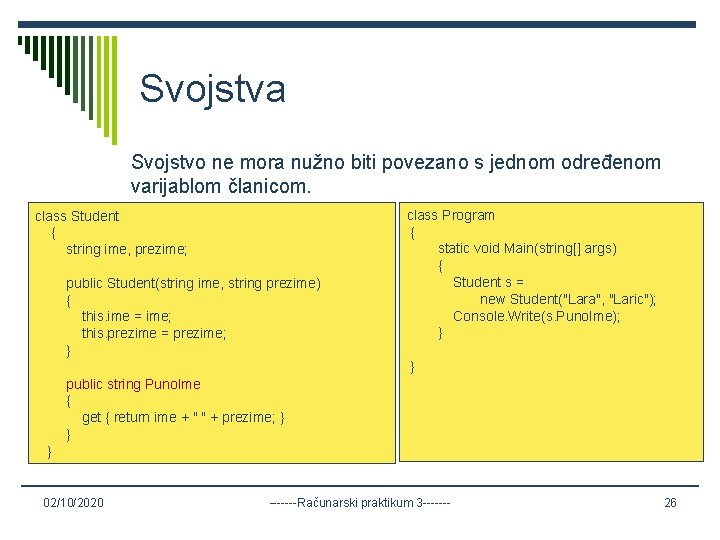 Svojstva

Svojstvo ne mora nužno biti povezano s jednom određenom varijablom članicom.

class Student
{
string ime, prezime;

public Student(string ime, string prezime)
{
this.ime = ime;
this.prezime = prezime;
}

public string PunoIme
{
get { return ime + " " + prezime; }
}
}

class Program
{
static void Main(string[] args)
{
Student s =
new Student("Lara", "Laric");
Console.Write(s.PunoIme);
}

}

02/10/2020

------Računarski praktikum 3-------

26